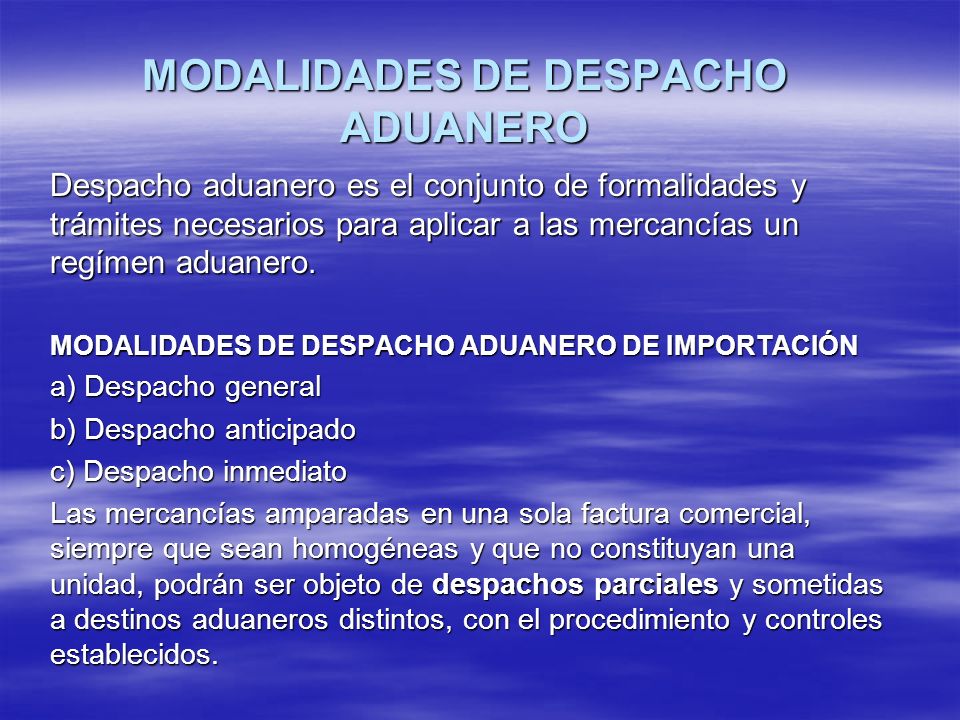 MODALIDADES DE DESPACHO ADUANERO

Despacho aduanero es el conjunto de formalidades y trámites necesarios para aplicar a las mercancías un regímen aduanero.

MODALIDADES DE DESPACHO ADUANERO DE IMPORTACIÓN

a) Despacho general

b) Despacho anticipado

c) Despacho inmediato

Las mercancías amparadas en una sola factura comercial, siempre que sean homogéneas y que no constituyan una unidad, podrán ser objeto de despachos parciales y sometidas a destinos aduaneros distintos, con el procedimiento y controles establecidos.